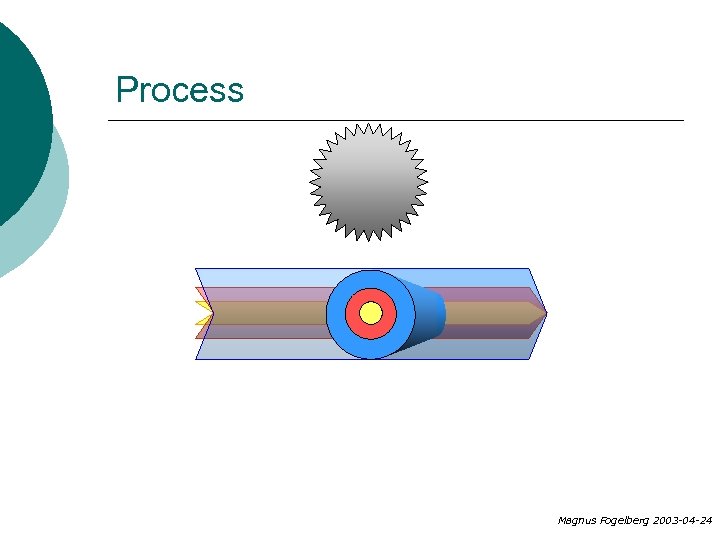 Process

Magnus Fogelberg 2003-04-24